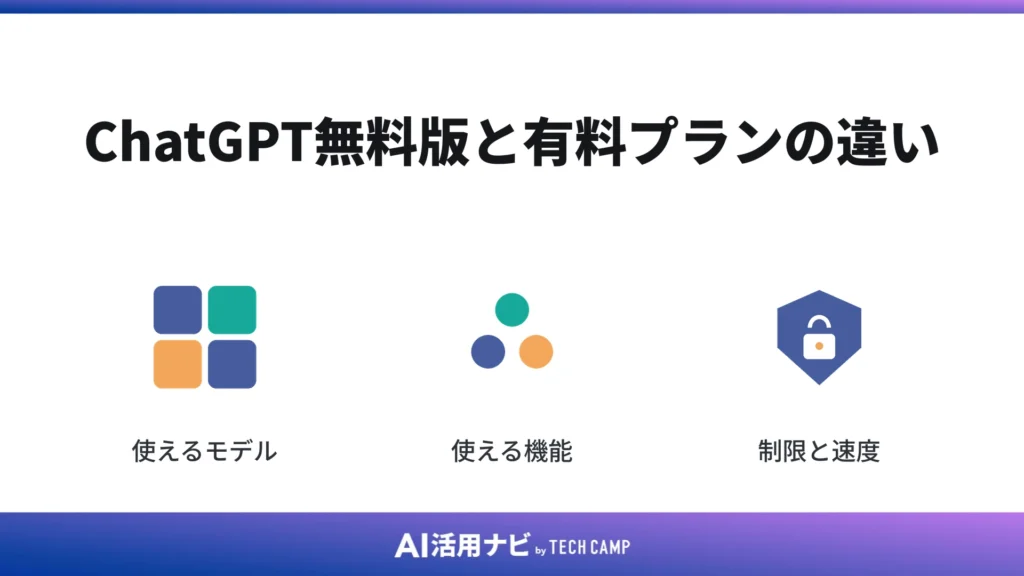 ChatGPT無料版と有料プランの違い

使えるモデル

使える機能

制限と速度

AI活用ナビ by TECH CAMP